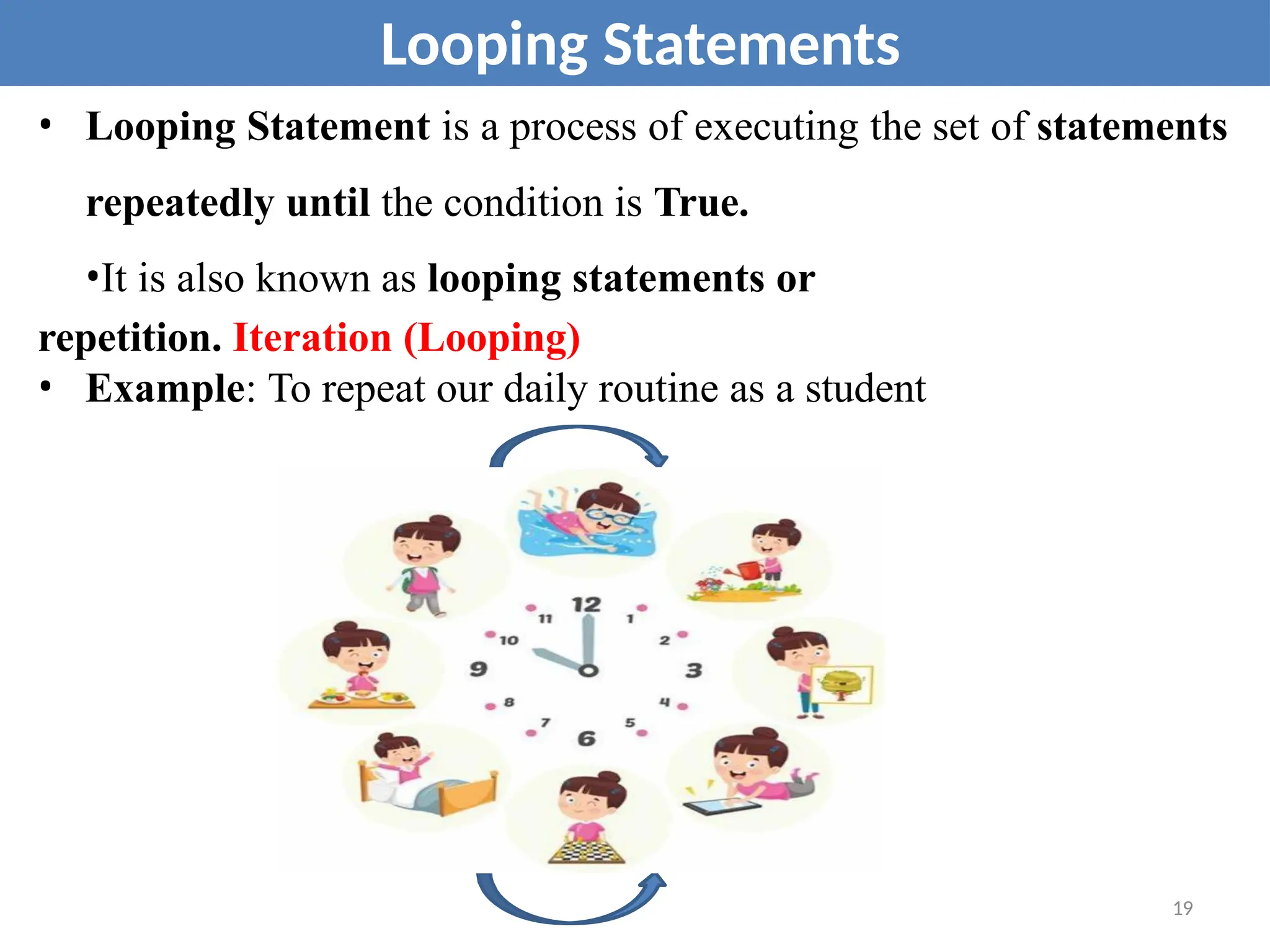 Looping Statements

• Looping Statement is a process of executing the set of statements repeatedly until the condition is True.

•It is also known as looping statements or repetition. Iteration (Looping)

• Example: To repeat our daily routine as a student

12
1
2
3
4
5
6
7
8
9
10
11

19